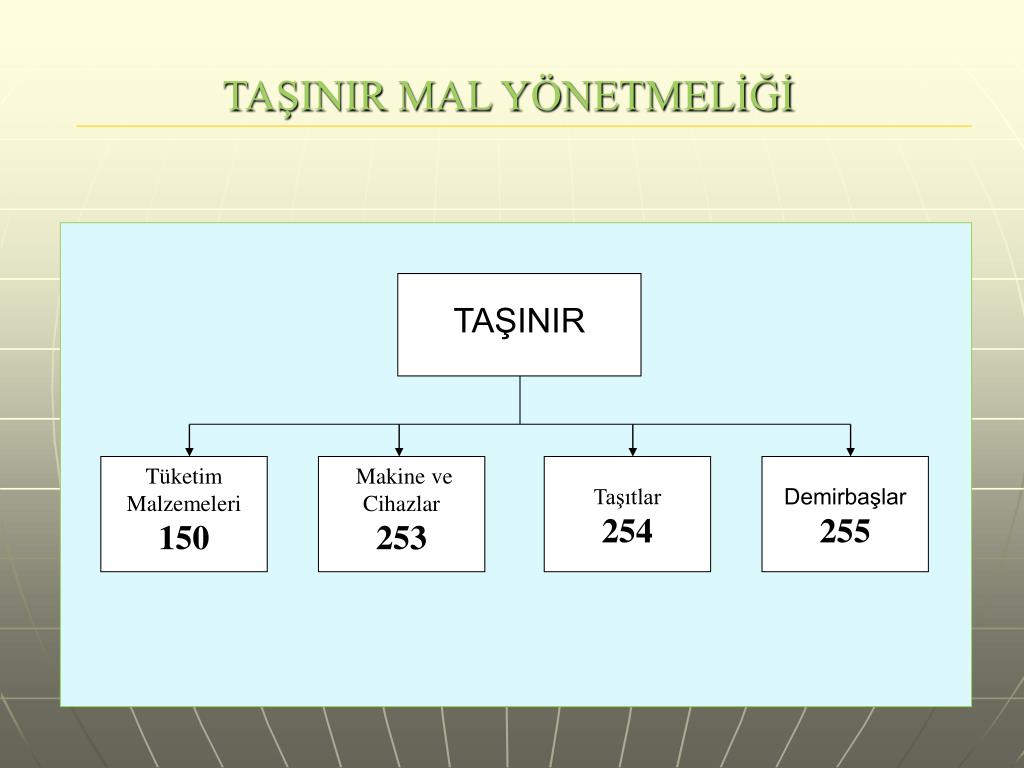 TAŞINIR MAL YÖNETMELİĞİ

TAŞINIR

Tüketim Malzemeleri
150

Makine ve Cihazlar
253

Taşıtlar
254

Demirbaşlar
255